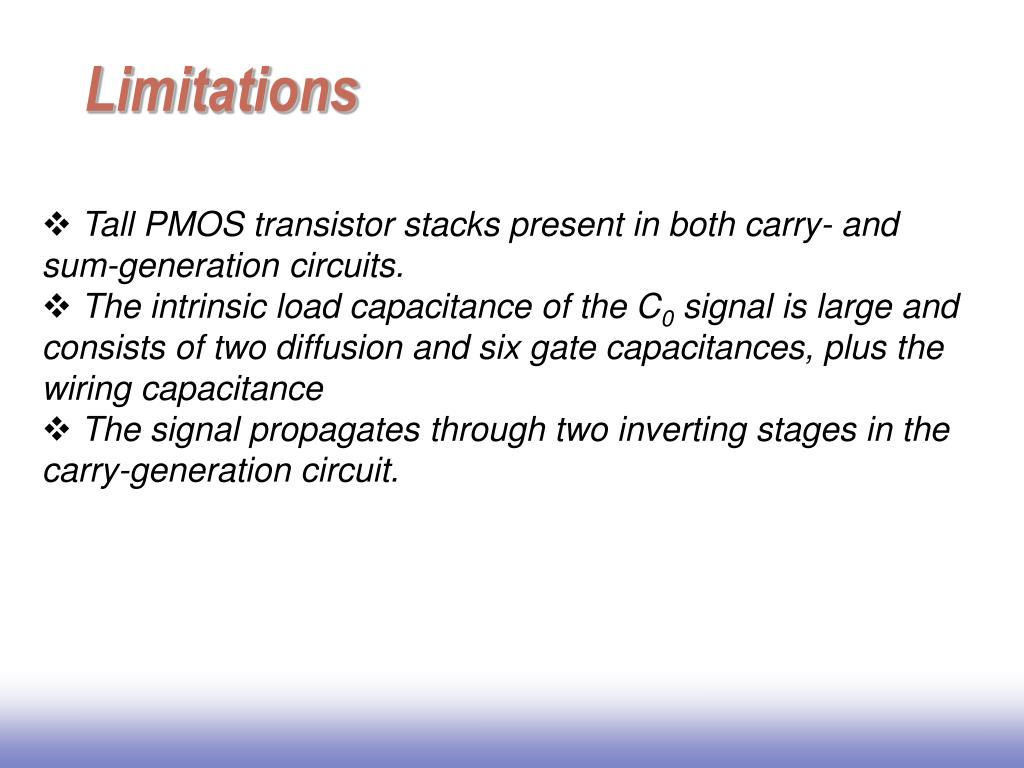 Limitations

❖ Tall PMOS transistor stacks present in both carry- and sum-generation circuits.

❖ The intrinsic load capacitance of the $C_0$ signal is large and consists of two diffusion and six gate capacitances, plus the wiring capacitance

❖ The signal propagates through two inverting stages in the carry-generation circuit.